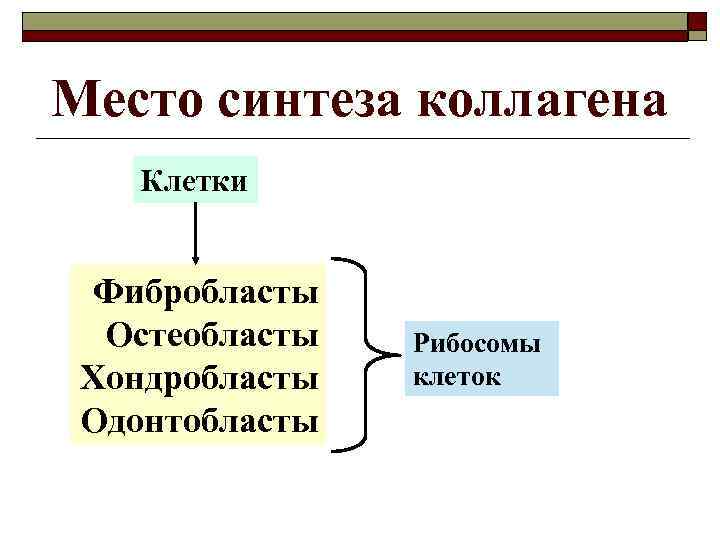 Место синтеза коллагена

Клетки

Фибробласты
Остеобласты
Хондробласты
Одонтобласты

Рибосомы клеток